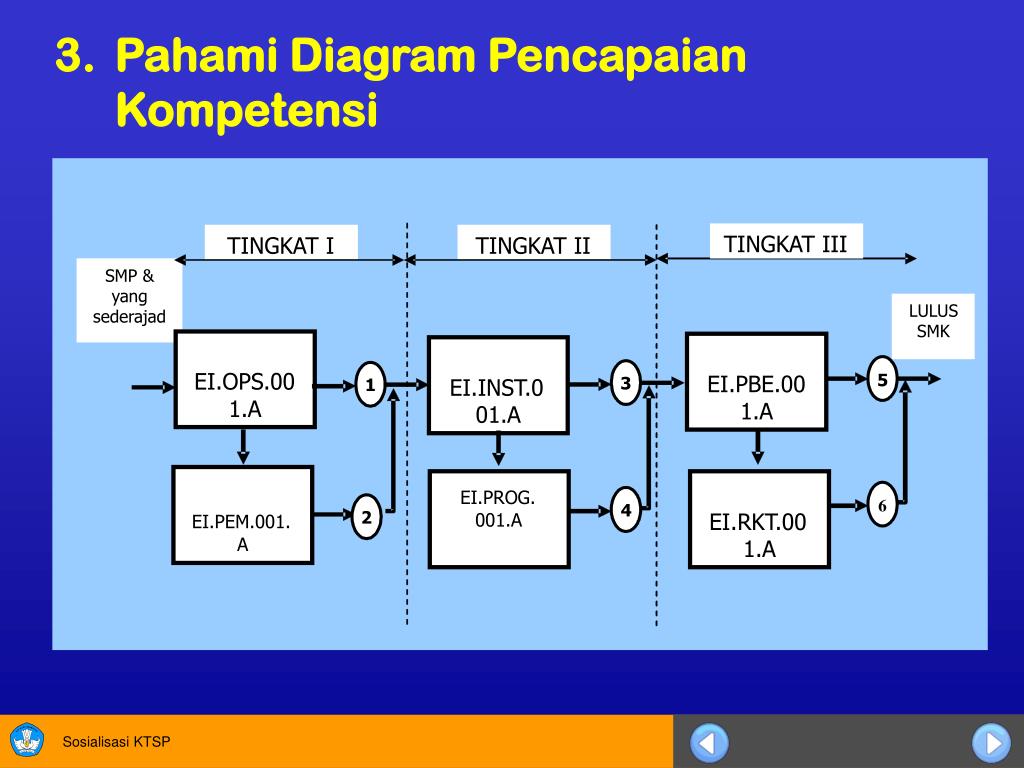 3. Pahami Diagram Pencapaian Kompetensi

TINGKAT I

TINGKAT II

TINGKAT III

SMP & yang sederajad

LULUS SMK

EI.OPS.001.A

1

EI.INST.001.A

3

EI.PBE.001.A

5

EI.PEM.001.A

2

EI.PROG.001.A

4

EI.RKT.001.A

6

Sosialisasi KTSP